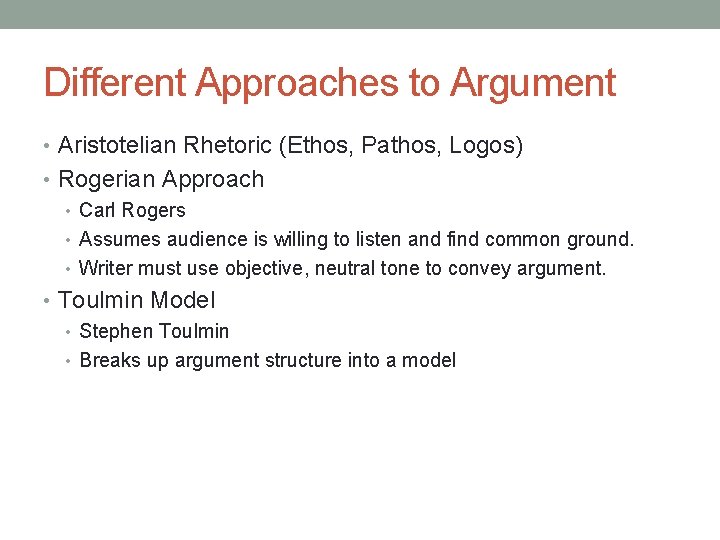 Different Approaches to Argument

• Aristotelian Rhetoric (Ethos, Pathos, Logos)
• Rogerian Approach
  • Carl Rogers
  • Assumes audience is willing to listen and find common ground.
  • Writer must use objective, neutral tone to convey argument.
• Toulmin Model
  • Stephen Toulmin
  • Breaks up argument structure into a model